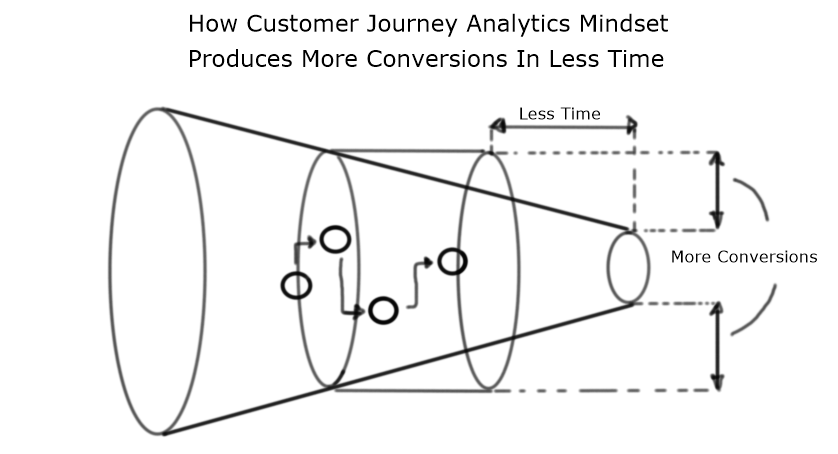 How Customer Journey Analytics Mindset Produces More Conversions In Less Time

Less Time

More Conversions